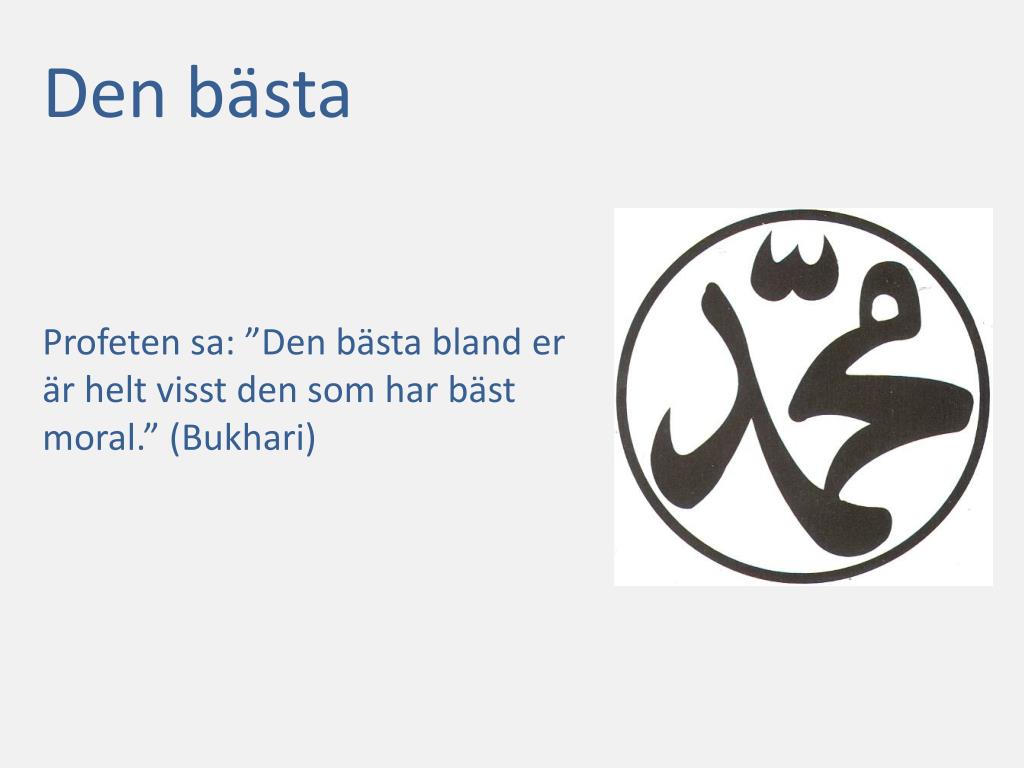 Den bästa

Profeten sa: ”Den bästa bland er är helt visst den som har bäst moral.” (Bukhari)

محمد